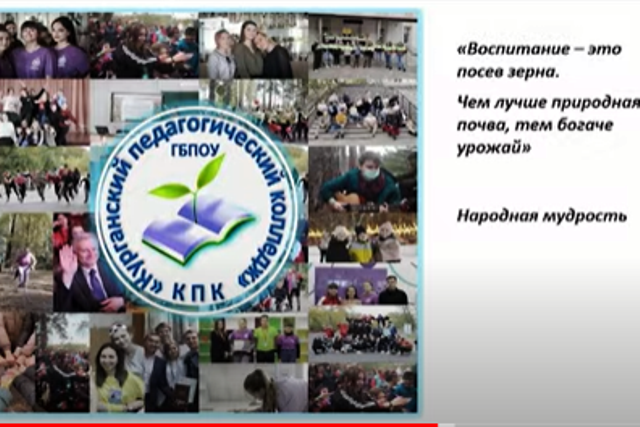 ГБПОУ
«Курганский педагогический колледж»
КПК

«Воспитание – это посев зерна.

Чем лучше природная почва, тем богаче урожай»

Народная мудрость